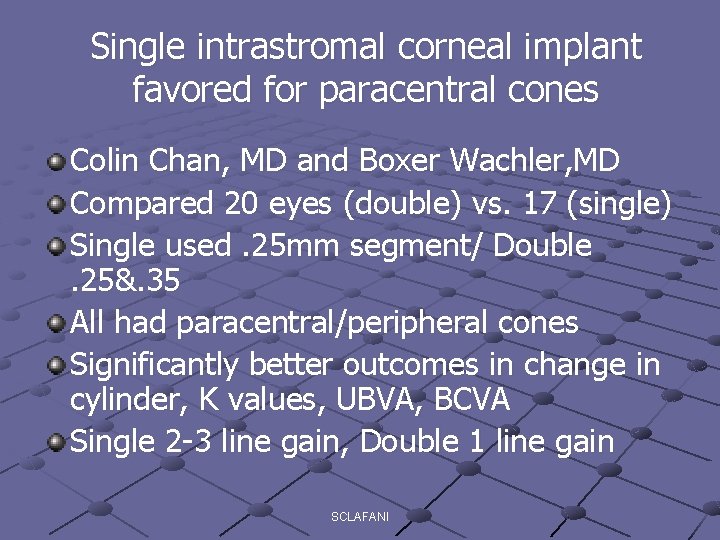 Single intrastromal corneal implant favored for paracentral cones

Colin Chan, MD and Boxer Wachler,MD
Compared 20 eyes (double) vs. 17 (single)
Single used .25mm segment/ Double .25&.35
All had paracentral/peripheral cones
Significantly better outcomes in change in cylinder, K values, UBVA, BCVA
Single 2-3 line gain, Double 1 line gain

SCLAFANI